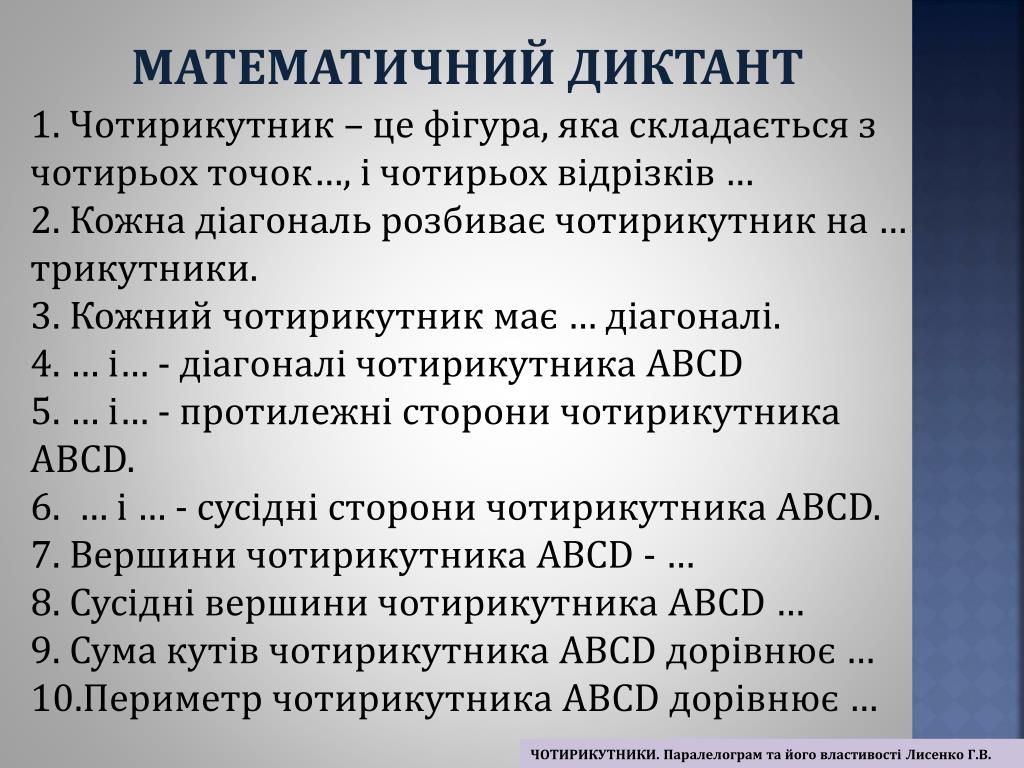 МАТЕМАТИЧНИЙ ДИКТАНТ

1. Чотирикутник – це фігура, яка складається з чотирьох точок…, і чотирьох відрізків …
2. Кожна діагональ розбиває чотирикутник на … трикутники.
3. Кожний чотирикутник має … діагоналі.
4. … і… - діагоналі чотирикутника ABCD
5. … і… - протилежні сторони чотирикутника ABCD.
6. … і … - сусідні сторони чотирикутника ABCD.
7. Вершини чотирикутника ABCD - …
8. Сусідні вершини чотирикутника ABCD …
9. Сума кутів чотирикутника ABCD дорівнює …
10.Периметр чотирикутника ABCD дорівнює …

ЧОТИРИКУТНИКИ. Паралелограм та його властивості Лисенко Г.В.